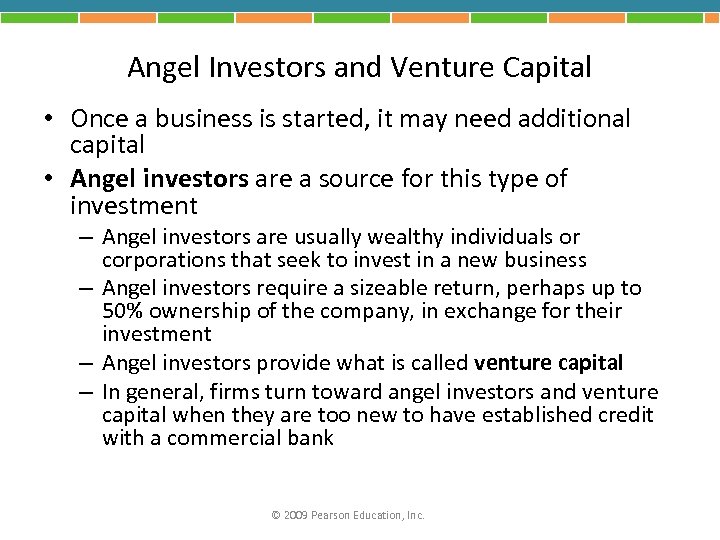 Angel Investors and Venture Capital

• Once a business is started, it may need additional capital

• Angel investors are a source for this type of investment

– Angel investors are usually wealthy individuals or corporations that seek to invest in a new business

– Angel investors require a sizeable return, perhaps up to 50% ownership of the company, in exchange for their investment

– Angel investors provide what is called venture capital

– In general, firms turn toward angel investors and venture capital when they are too new to have established credit with a commercial bank

© 2009 Pearson Education, Inc.